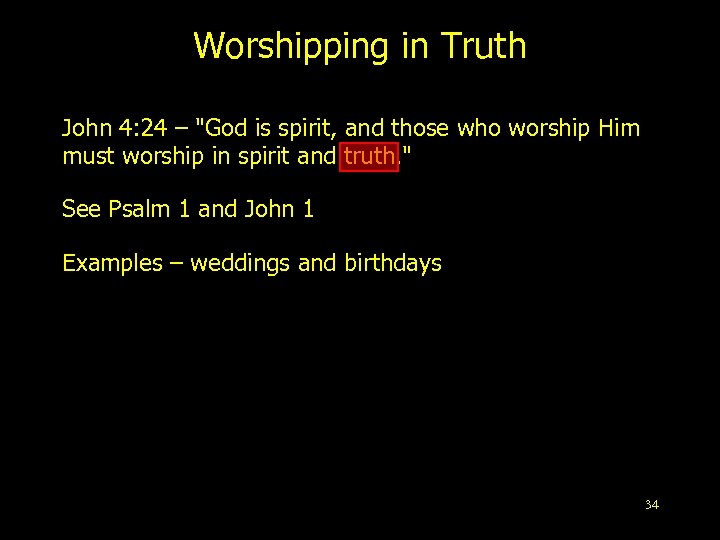 Worshipping in Truth

John 4:24 – "God is spirit, and those who worship Him must worship in spirit and truth."

See Psalm 1 and John 1

Examples – weddings and birthdays

34